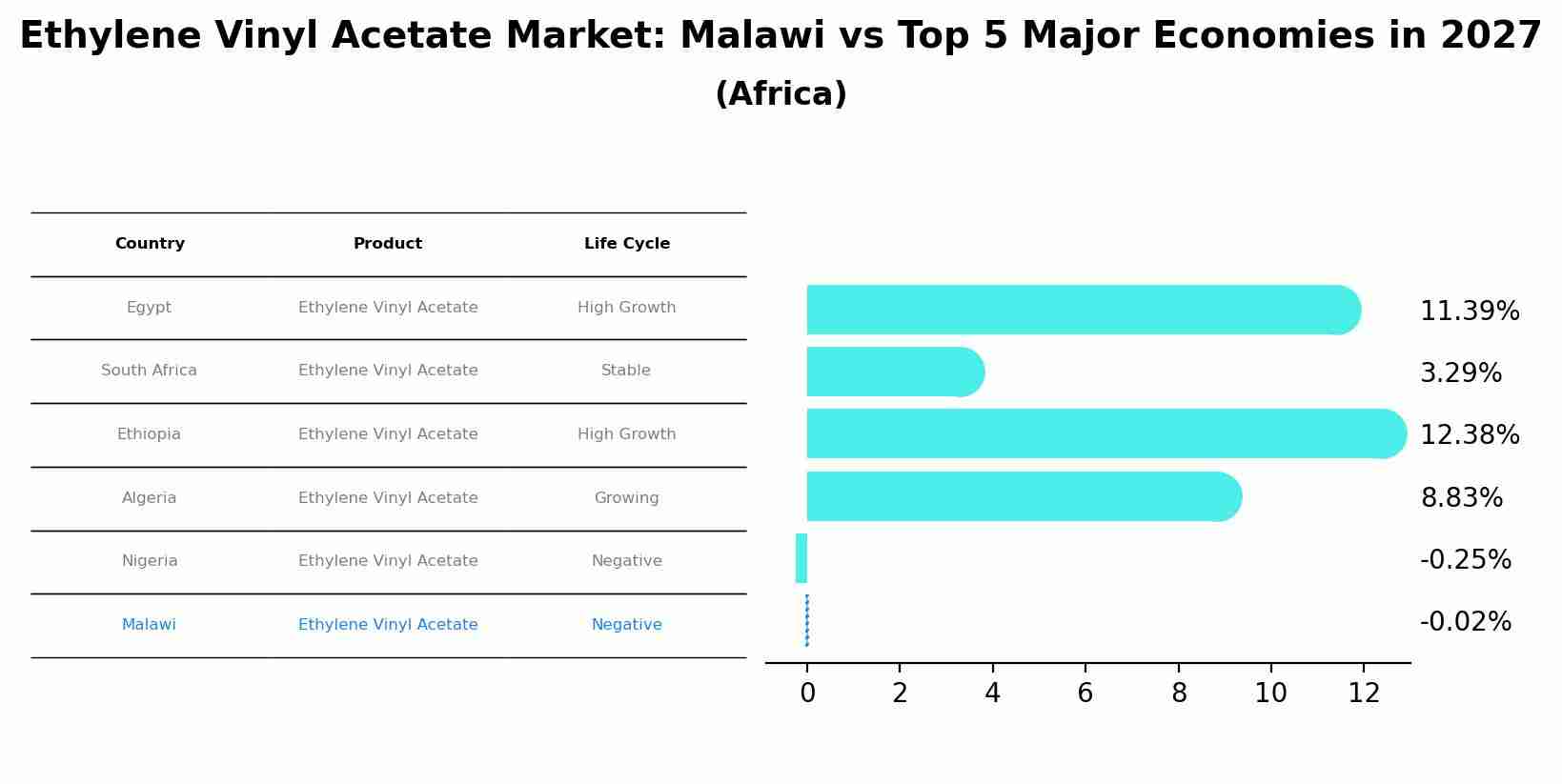 Ethylene Vinyl Acetate Market: Malawi vs Top 5 Major Economies in 2027
(Africa)

| Country | Product | Life Cycle |
|---|---|---|
| Egypt | Ethylene Vinyl Acetate | High Growth |
| South Africa | Ethylene Vinyl Acetate | Stable |
| Ethiopia | Ethylene Vinyl Acetate | High Growth |
| Algeria | Ethylene Vinyl Acetate | Growing |
| Nigeria | Ethylene Vinyl Acetate | Negative |
| Malawi | Ethylene Vinyl Acetate | Negative |

11.39%
3.29%
12.38%
8.83%
-0.25%
-0.02%

0 2 4 6 8 10 12